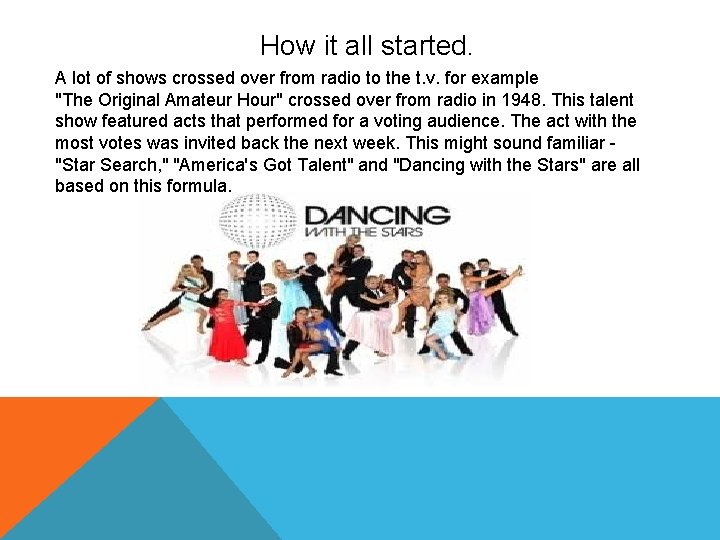 How it all started.

A lot of shows crossed over from radio to the t.v. for example "The Original Amateur Hour" crossed over from radio in 1948. This talent show featured acts that performed for a voting audience. The act with the most votes was invited back the next week. This might sound familiar - "Star Search," "America's Got Talent" and "Dancing with the Stars" are all based on this formula.

DANCING WITH THE STARS